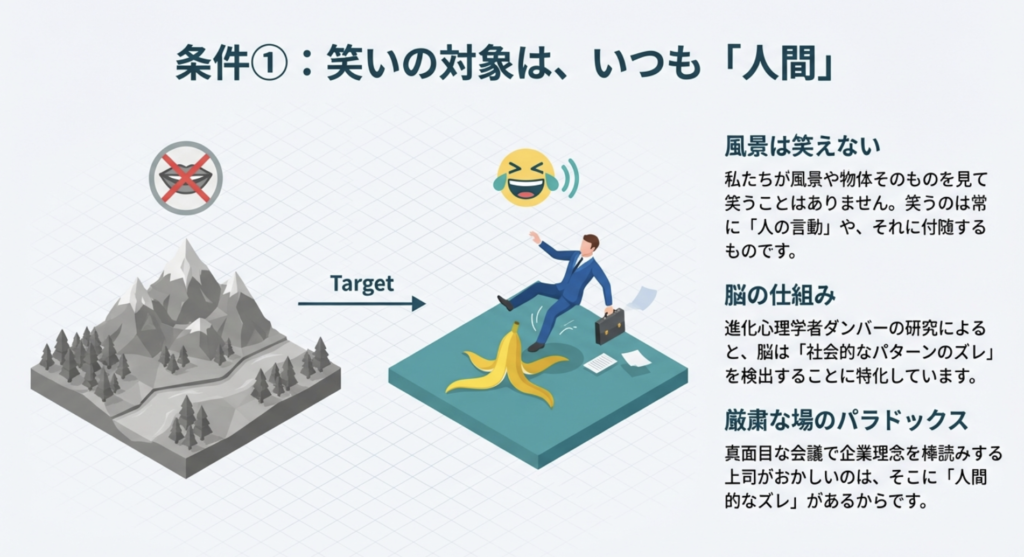 条件①：笑いの対象は、いつも「人間」

Target

風景は笑えない

私たちが風景や物体そのものを見て笑うことはありません。笑うのは常に「人の言動」や、それに付随するものです。

脳の仕組み

進化心理学者ダンバーの研究によると、脳は「社会的なパターンのズレ」を検出することに特化しています。

厳粛な場のパラドックス

真面目な会議で企業理念を棒読みする上司がおかしいのは、そこに「人間的なズレ」があるからです。